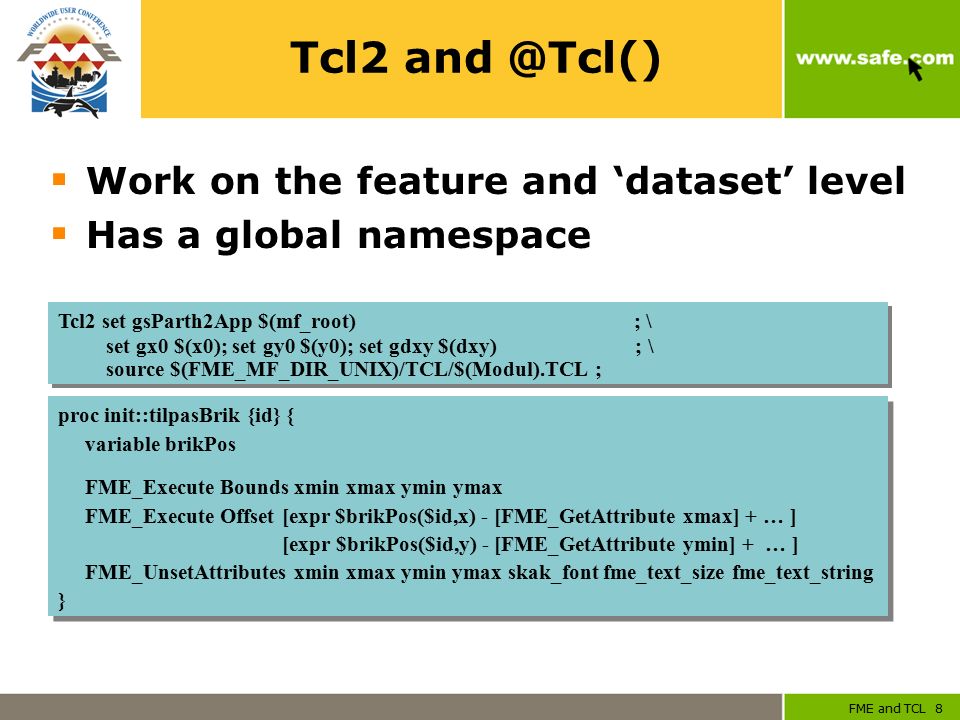 WORLDWIDE USER CONFERENCE
FME

Tcl2 and @Tcl()

www.safe.com

▪ Work on the feature and ‘dataset’ level
▪ Has a global namespace

Tcl2 set gsParth2App $(mf_root) ; \
set gx0 $(x0); set gy0 $(y0); set gdxy $(dxy) ; \
source $(FME_MF_DIR_UNIX)/TCL/$(Modul).TCL ;

proc init::tilpasBrik {id} {
variable brikPos

FME_Execute Bounds xmin xmax ymin ymax
FME_Execute Offset [expr $brikPos($id,x) - [FME_GetAttribute xmax] + … ]
[expr $brikPos($id,y) - [FME_GetAttribute ymin] + … ]
FME_UnsetAttributes xmin xmax ymin ymax skak_font fme_text_size fme_text_string
}

FME and TCL 8